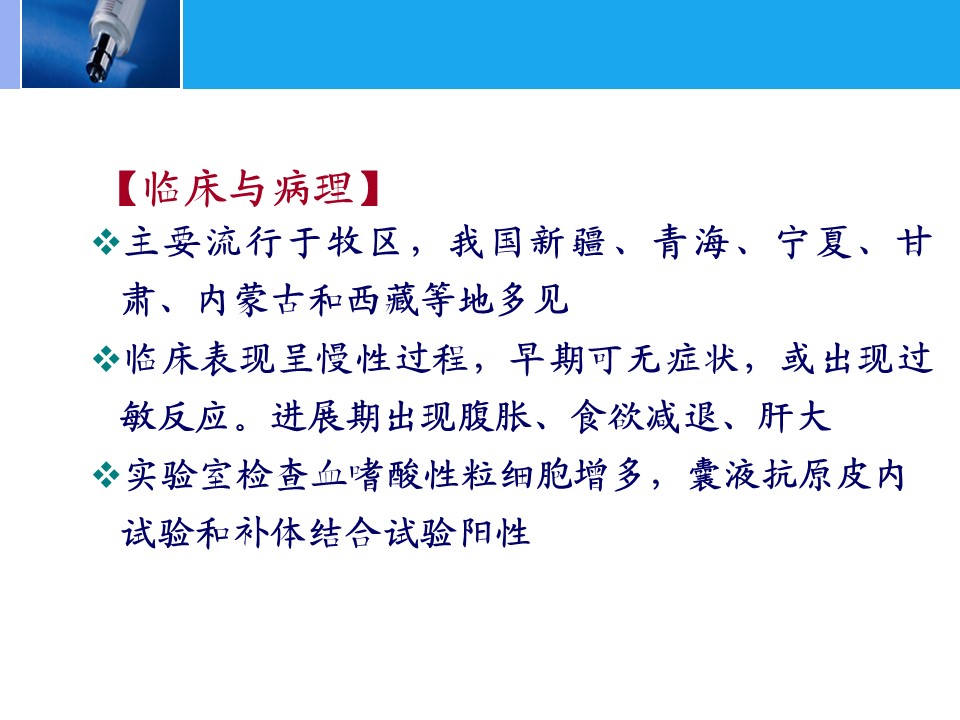 【临床与病理】

❖主要流行于牧区，我国新疆、青海、宁夏、甘肃、内蒙古和西藏等地多见

❖临床表现呈慢性过程，早期可无症状，或出现过敏反应。进展期出现腹胀、食欲减退、肝大

❖实验室检查血嗜酸性粒细胞增多，囊液抗原皮内试验和补体结合试验阳性